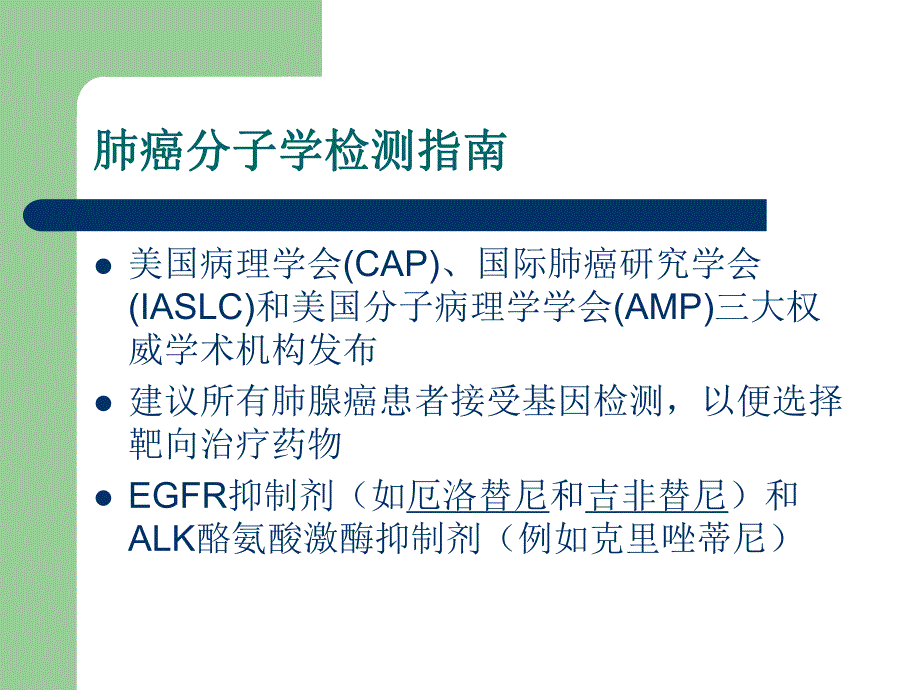 肺癌分子学检测指南

美国病理学会(CAP)、国际肺癌研究学会(IASLC)和美国分子病理学学会(AMP)三大权威学术机构发布

建议所有肺腺癌患者接受基因检测，以便选择靶向治疗药物

EGFR抑制剂（如厄洛替尼和吉非替尼）和ALK酪氨酸激酶抑制剂（例如克里唑蒂尼）